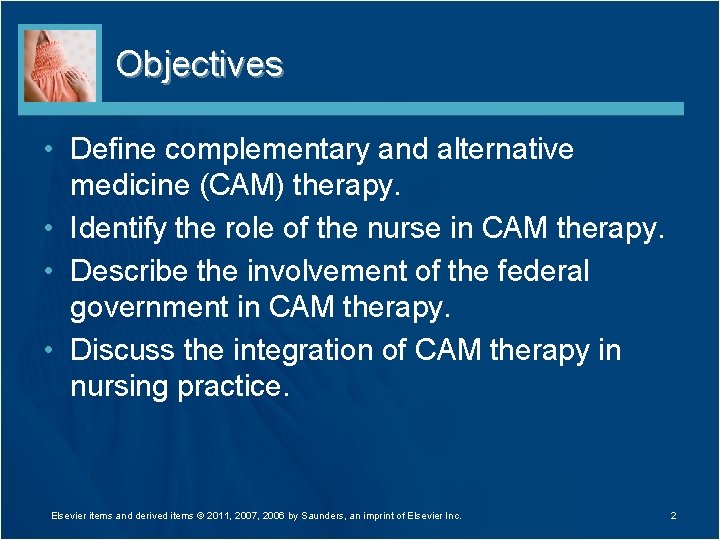 Objectives

• Define complementary and alternative medicine (CAM) therapy.
• Identify the role of the nurse in CAM therapy.
• Describe the involvement of the federal government in CAM therapy.
• Discuss the integration of CAM therapy in nursing practice.

Elsevier items and derived items © 2011, 2007, 2006 by Saunders, an imprint of Elsevier Inc.

2